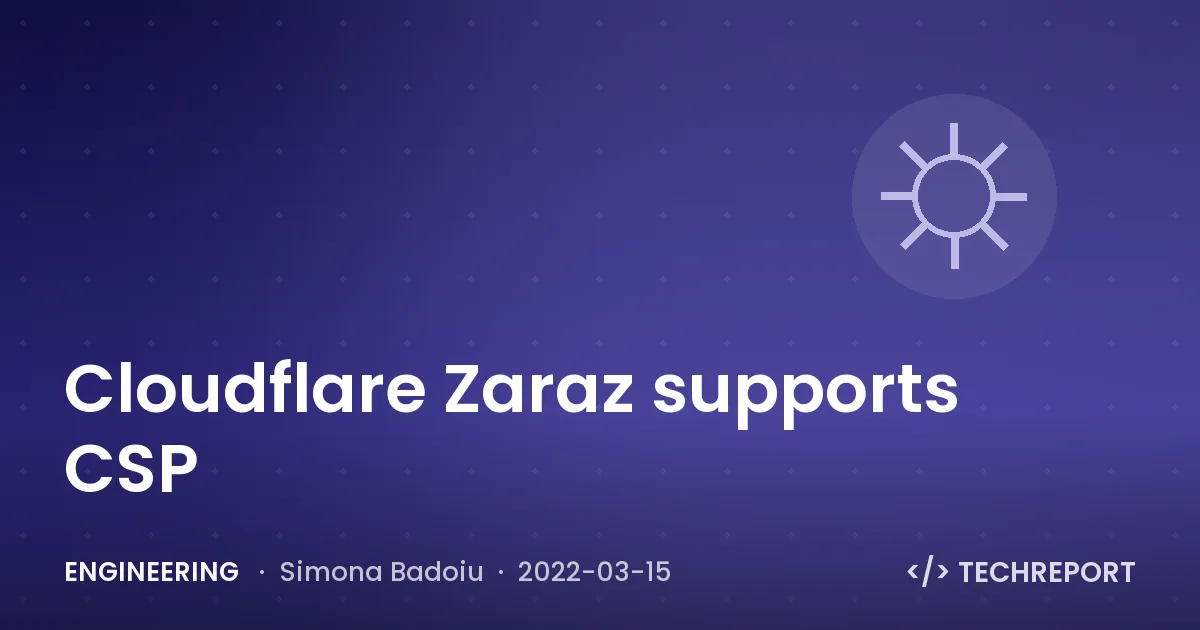 Cloudflare Zaraz supports CSP

ENGINEERING · Simona Badoiu · 2022-03-15

</> TECHREPORT